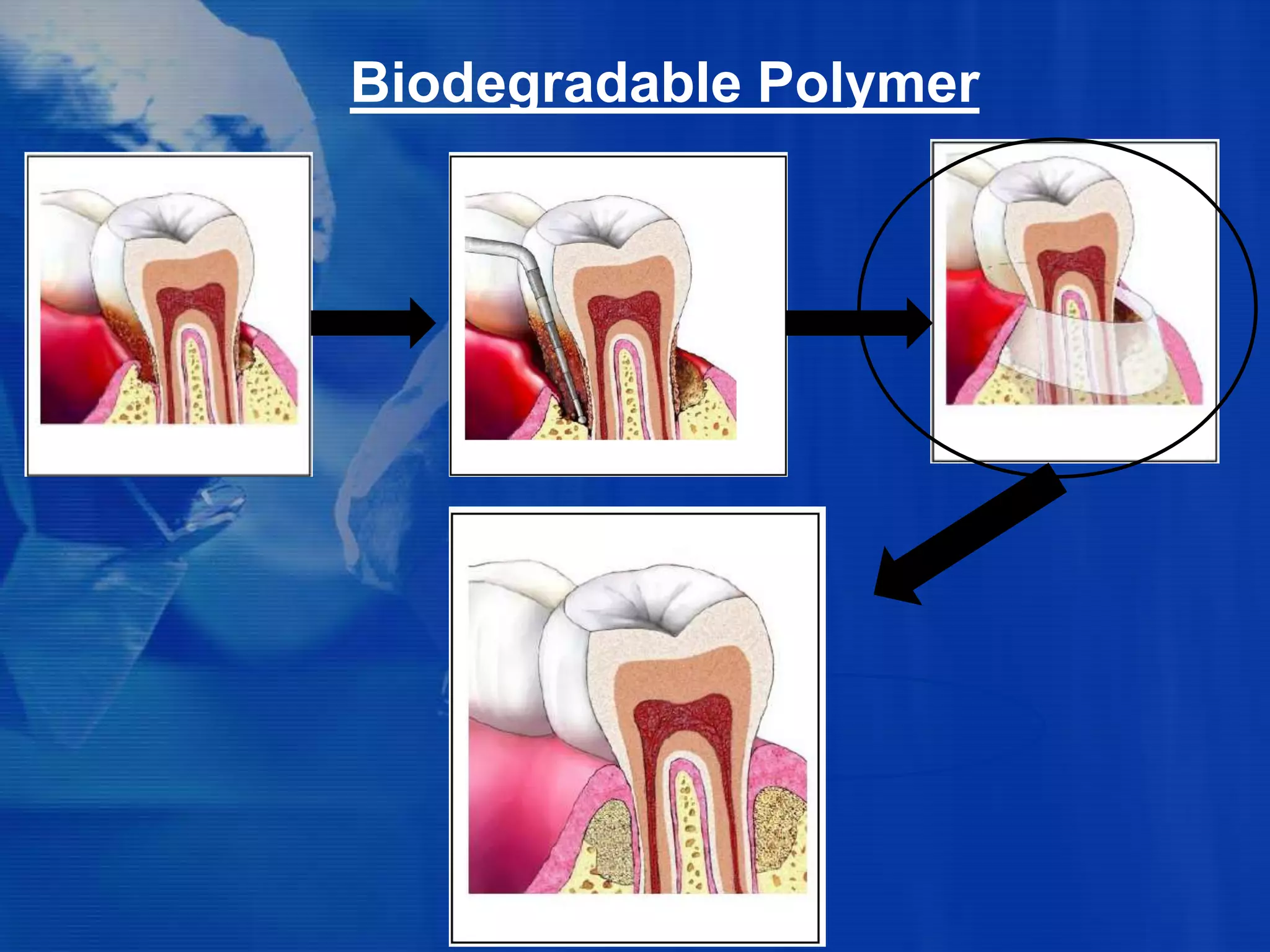 Biodegradable Polymer